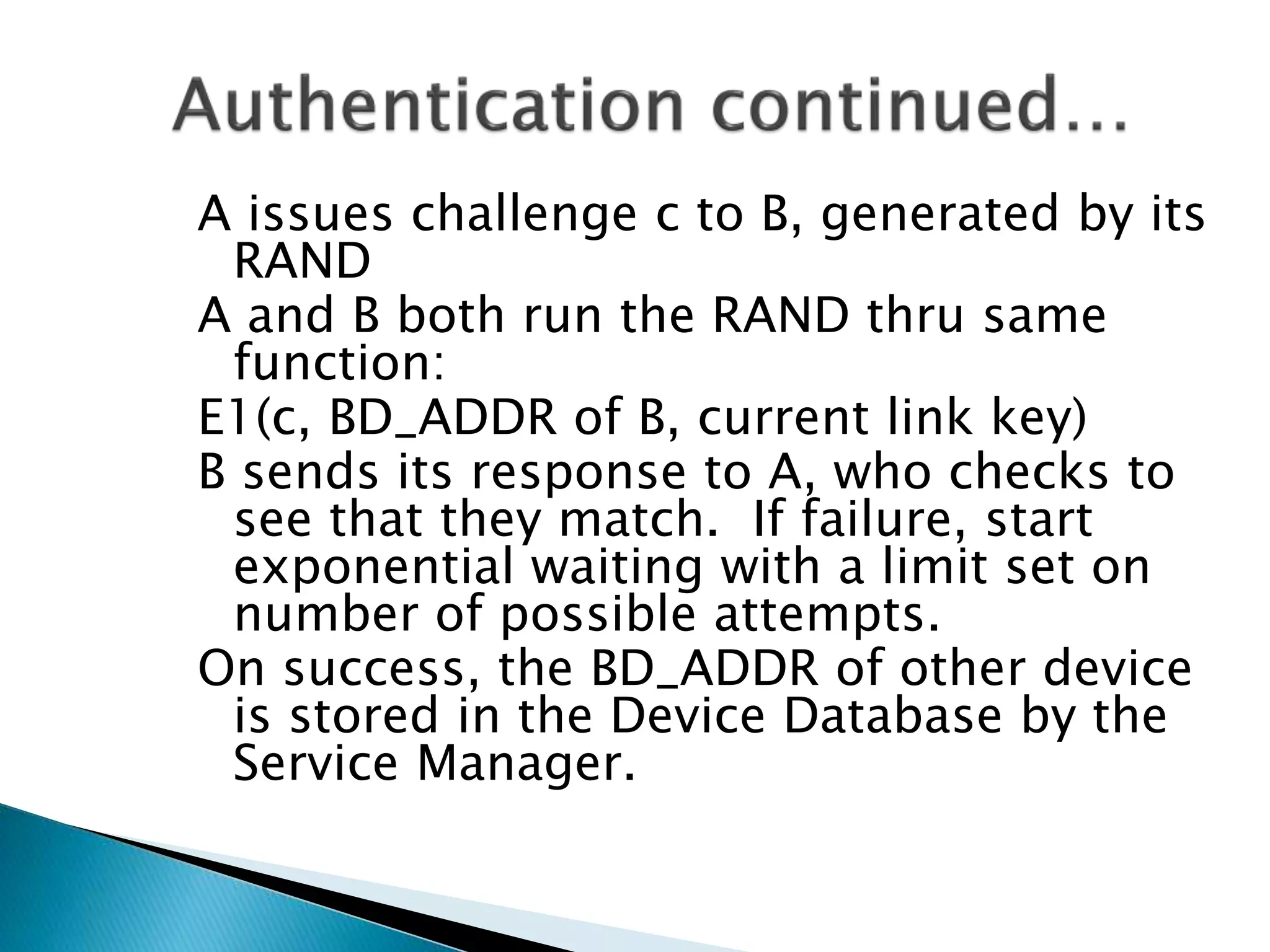 Authentication continued…

A issues challenge c to B, generated by its RAND

A and B both run the RAND thru same function:

E1(c, BD_ADDR of B, current link key)

B sends its response to A, who checks to see that they match. If failure, start exponential waiting with a limit set on number of possible attempts.

On success, the BD_ADDR of other device is stored in the Device Database by the Service Manager.